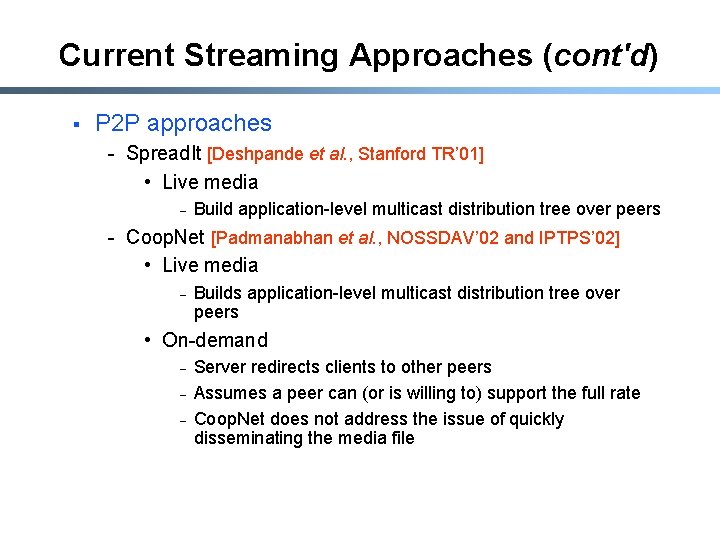 Current Streaming Approaches (cont'd)

▪ P2P approaches
- SpreadIt [Deshpande et al., Stanford TR'01]
• Live media
– Build application-level multicast distribution tree over peers
- CoopNet [Padmanabhan et al., NOSSDAV'02 and IPTPS'02]
• Live media
– Builds application-level multicast distribution tree over peers
• On-demand
– Server redirects clients to other peers
– Assumes a peer can (or is willing to) support the full rate
– CoopNet does not address the issue of quickly disseminating the media file